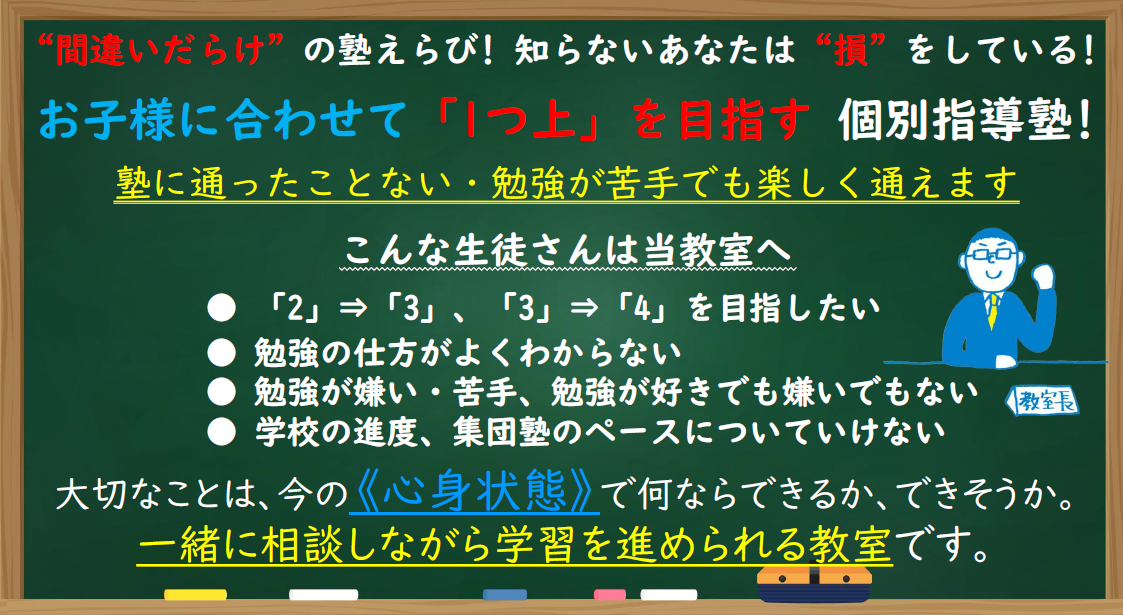 “間違いだらけ”の塾えらび！知らないあなたは“損”をしている！

お子様に合わせて「1つ上」を目指す 個別指導塾！

塾に通ったことない・勉強が苦手でも楽しく通えます

こんな生徒さんは当教室へ

● 「2」⇒「3」、「3」⇒「4」を目指したい
● 勉強の仕方がよくわからない
● 勉強が嫌い・苦手、勉強が好きでも嫌いでもない
● 学校の進度、集団塾のペースについていけない

教室長

大切なことは、今の《心身状態》で何ならできるか、できそうか。
一緒に相談しながら学習を進められる教室です。